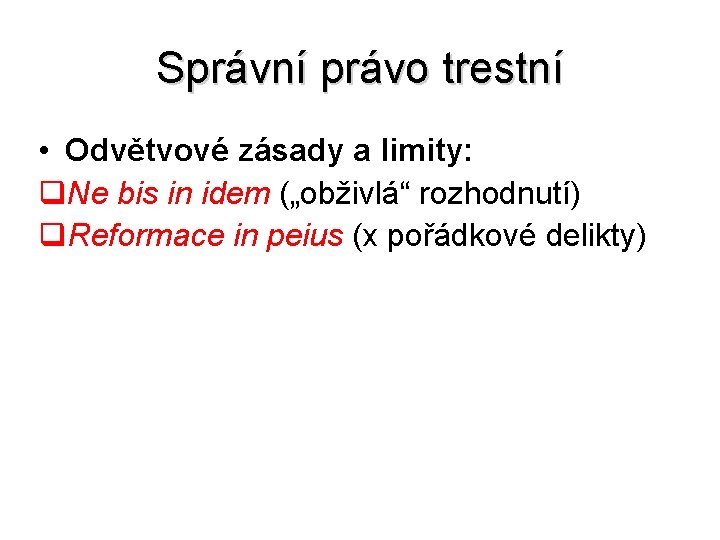 Správní právo trestní

• Odvětvové zásady a limity:
❑Ne bis in idem („obživlá“ rozhodnutí)
❑Reformace in peius (x pořádkové delikty)